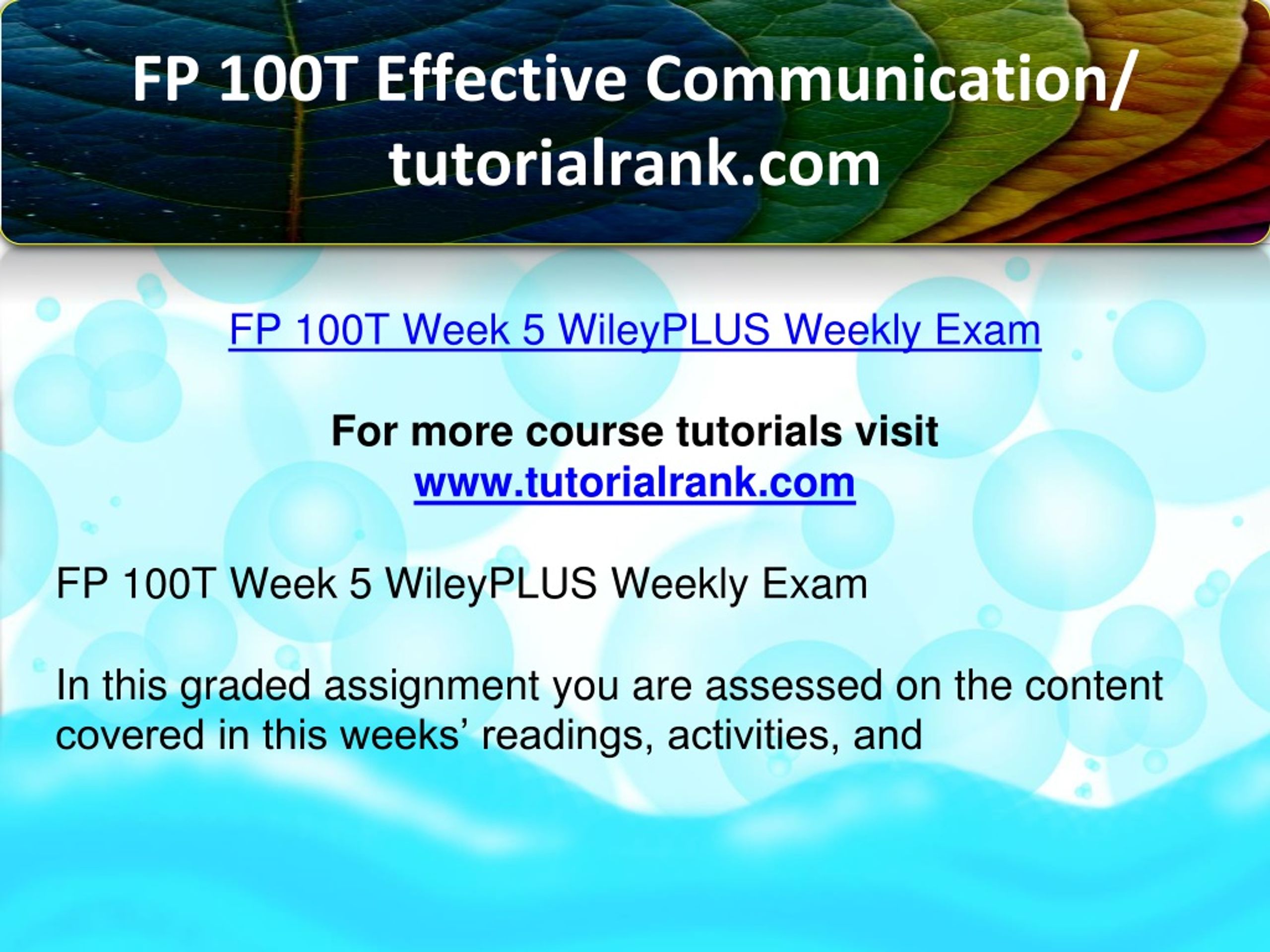 FP 100T Effective Communication/ tutorialrank.com

FP 100T Week 5 WileyPLUS Weekly Exam

For more course tutorials visit
www.tutorialrank.com

FP 100T Week 5 WileyPLUS Weekly Exam

In this graded assignment you are assessed on the content covered in this weeks’ readings, activities, and